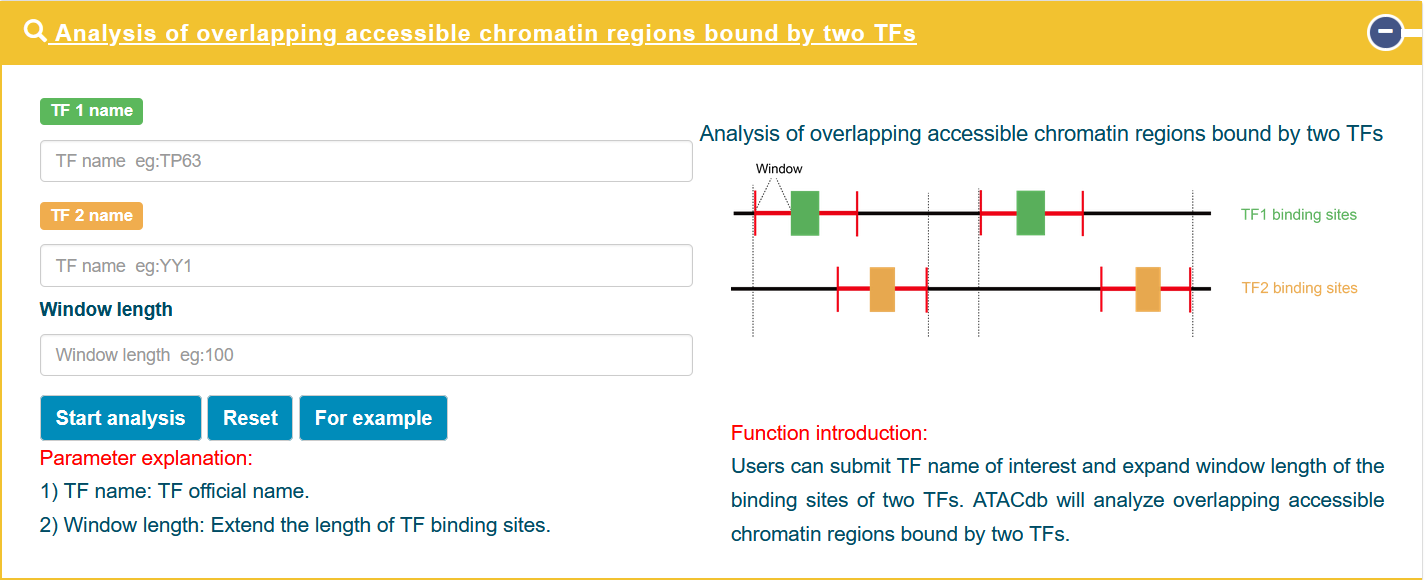 Analysis of overlapping accessible chromatin regions bound by two TFs

TF 1 name

TF name eg:TP63

TF 2 name

TF name eg:YY1

Window length

Window length eg:100

Start analysis
Reset
For example

Parameter explanation:
1) TF name: TF official name.
2) Window length: Extend the length of TF binding sites.

Analysis of overlapping accessible chromatin regions bound by two TFs

Window

TF1 binding sites

TF2 binding sites

Function introduction:
Users can submit TF name of interest and expand window length of the binding sites of two TFs. ATACdb will analyze overlapping accessible chromatin regions bound by two TFs.